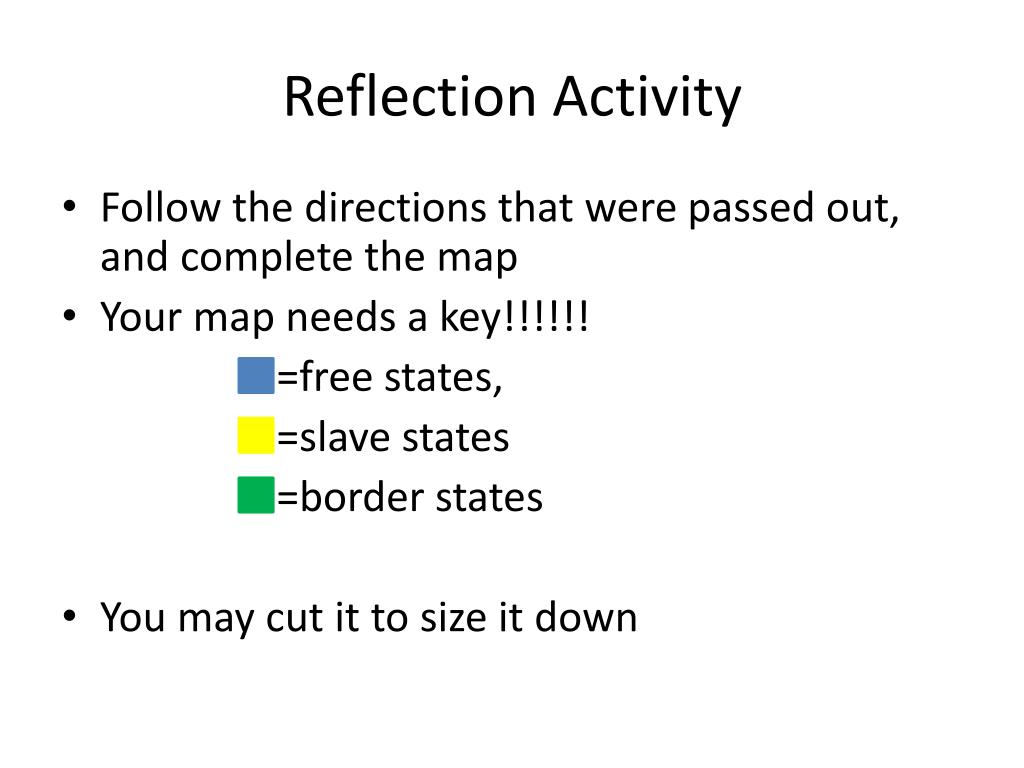 Reflection Activity

• Follow the directions that were passed out, and complete the map
• Your map needs a key!!!!!!

=free states,

=slave states

=border states

• You may cut it to size it down